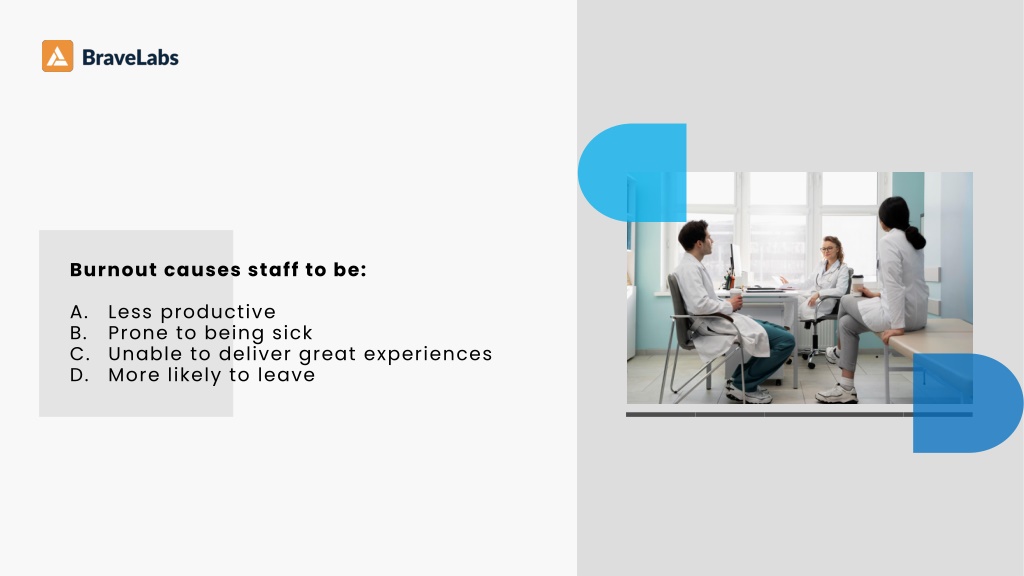 BraveLabs

Burnout causes staff to be:

A. Less productive
B. Prone to being sick
C. Unable to deliver great experiences
D. More likely to leave